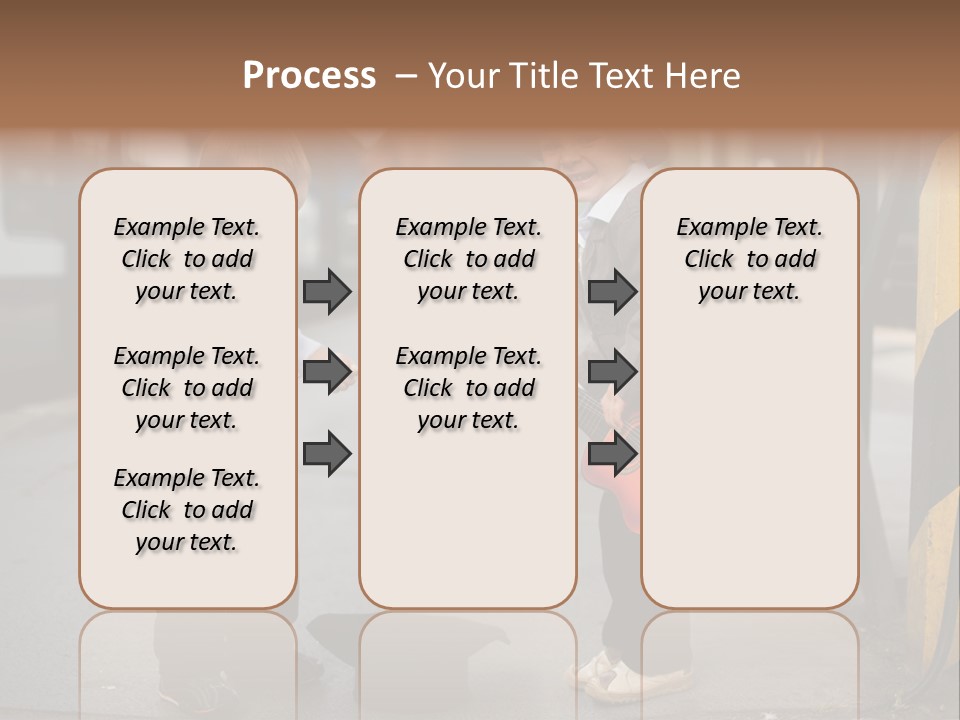 Process – Your Title Text Here

Example Text. Click to add your text.

Example Text. Click to add your text.

Example Text. Click to add your text.

Example Text. Click to add your text.

Example Text. Click to add your text.

Example Text. Click to add your text.